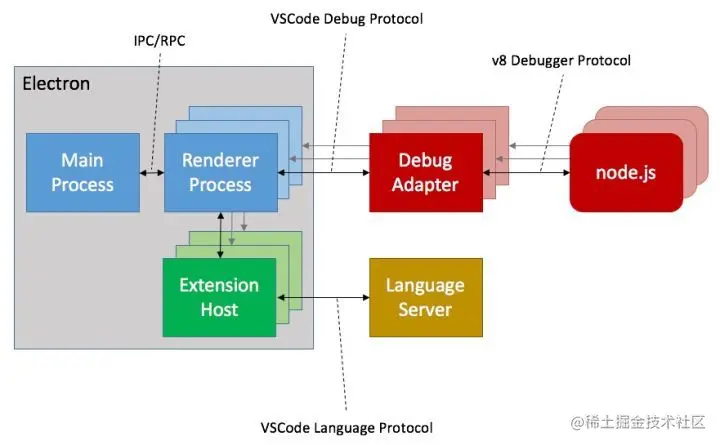 VSCode Debug Protocol

IPC/RPC

v8 Debugger Protocol

Electron

Main Process

Renderer Process

Debug Adapter

node.js

Extension Host

Language Server

VSCode Language Protocol

@稀土掘金技术社区